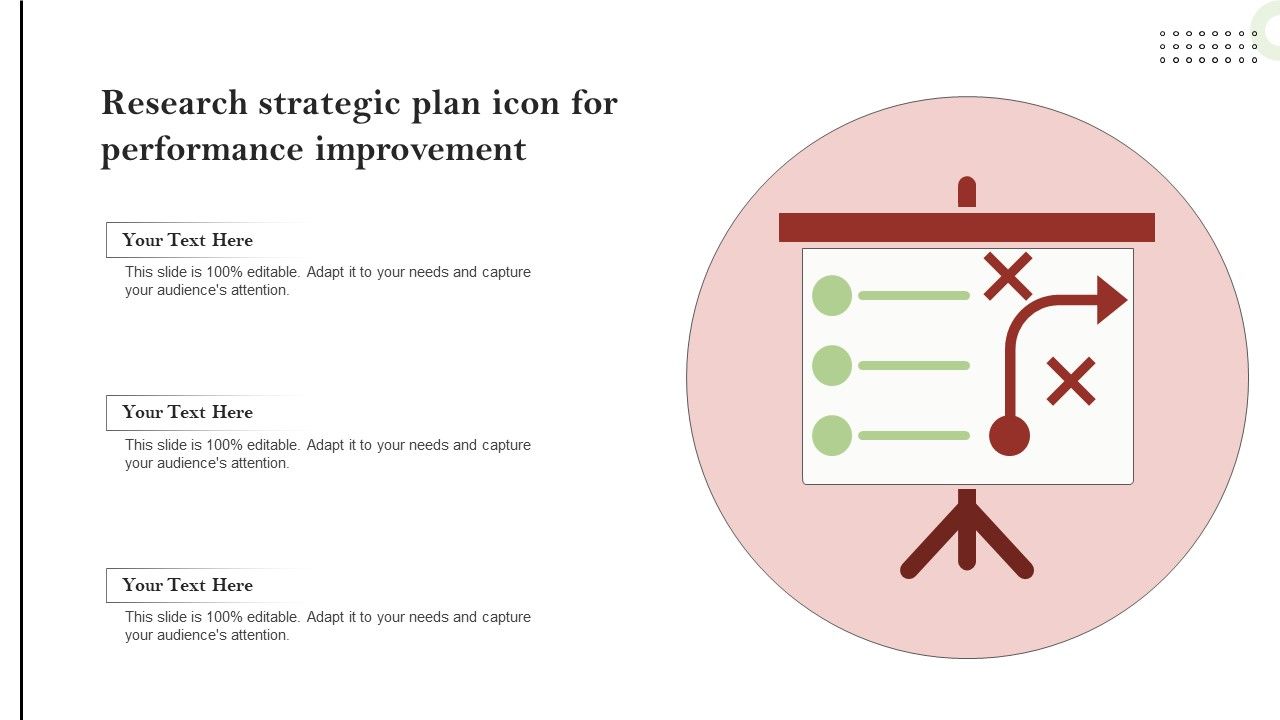 Research strategic plan icon for performance improvement

Your Text Here

This slide is 100% editable. Adapt it to your needs and capture your audience's attention.

Your Text Here

This slide is 100% editable. Adapt it to your needs and capture your audience's attention.

Your Text Here

This slide is 100% editable. Adapt it to your needs and capture your audience's attention.